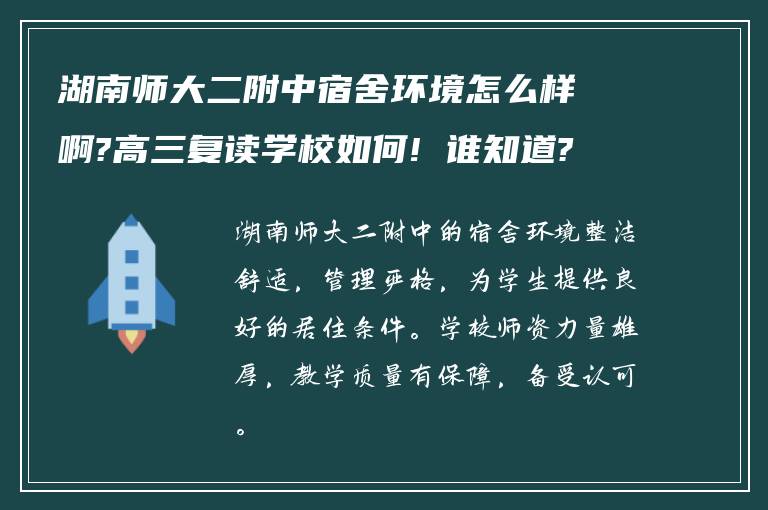 湖南师大二附中宿舍环境怎么样啊?高三复读学校如何！谁知道?

湖南师大二附中的宿舍环境整洁舒适，管理严格，为学生提供良好的居住条件。学校师资力量雄厚，教学质量有保障，备受认可。